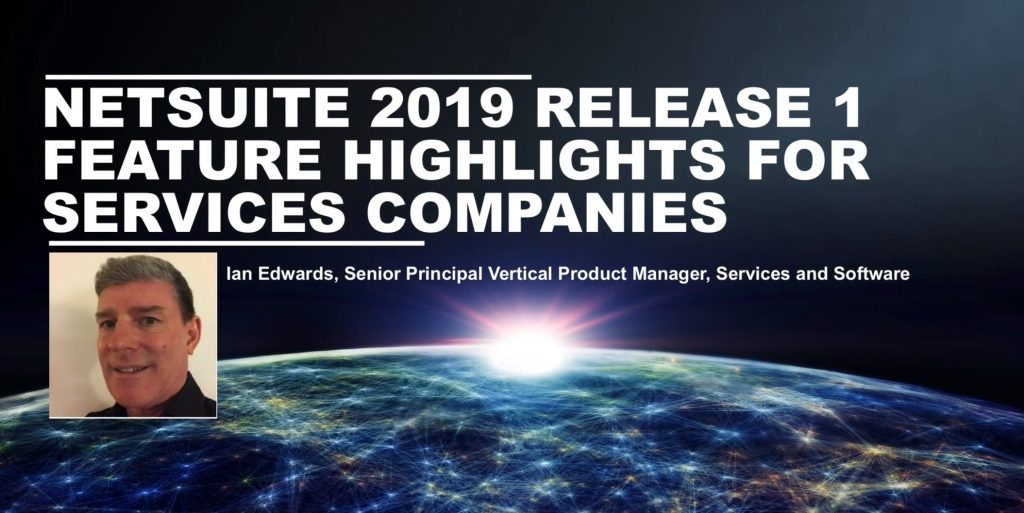 NETSUITE 2019 RELEASE 1 FEATURE HIGHLIGHTS FOR SERVICES COMPANIES

Ian Edwards, Senior Principal Vertical Product Manager, Services and Software